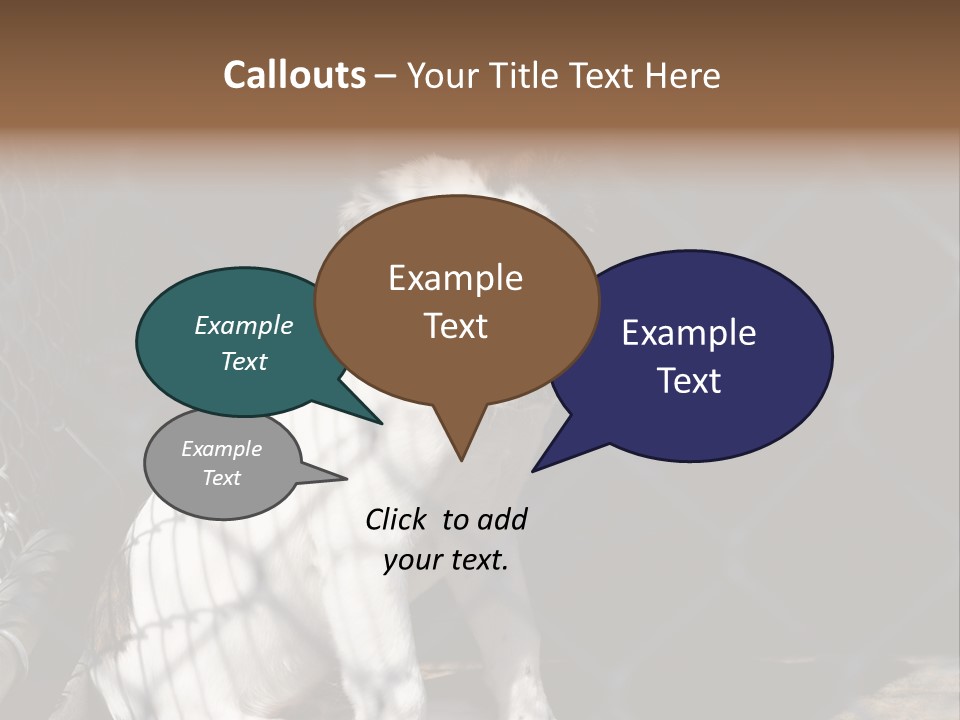 Callouts – Your Title Text Here

Example Text

Example Text

Example Text

Example Text

Click to add your text.